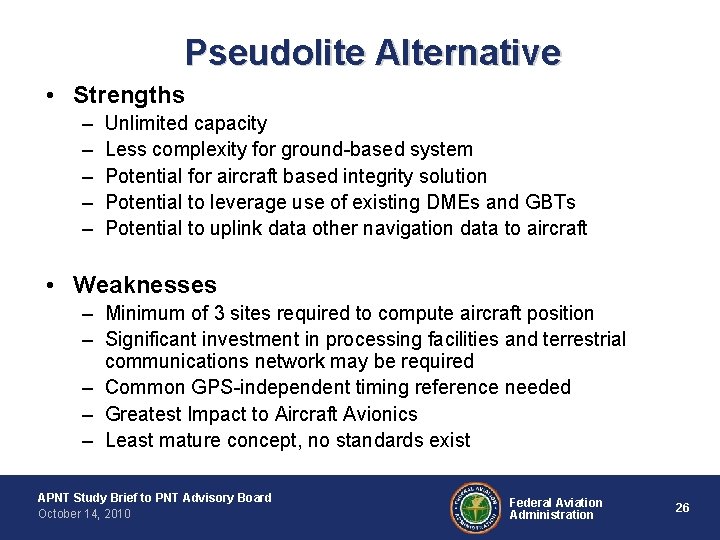 Pseudolite Alternative

• Strengths
– Unlimited capacity
– Less complexity for ground-based system
– Potential for aircraft based integrity solution
– Potential to leverage use of existing DMEs and GBTs
– Potential to uplink data other navigation data to aircraft

• Weaknesses
– Minimum of 3 sites required to compute aircraft position
– Significant investment in processing facilities and terrestrial communications network may be required
– Common GPS-independent timing reference needed
– Greatest Impact to Aircraft Avionics
– Least mature concept, no standards exist

APNT Study Brief to PNT Advisory Board
October 14, 2010

FEDERAL AVIATION ADMINISTRATION

Federal Aviation Administration

26